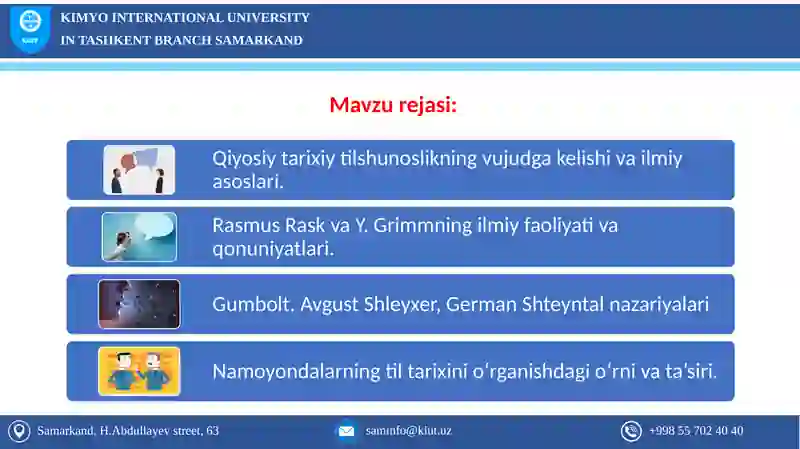 KIMYO INTERNATIONAL UNIVERSITY IN TASHKENT BRANCH SAMARKAND

Mavzu rejasi:

Qiyosiy tarixiy tilshunoslikning vujudga kelishi va ilmiy asoslari.

Rasmus Rask va Y. Grimmning ilmiy faoliyati va qonuniyatlari.

Gumbolt. Avgust Shleyxer, German Shteyntal nazariyalari

Namoyondalarning til tarixini oʻrganishdagi oʻrni va taʼsiri.

Samarkand, H.Abdullayev street, 63

saminfo@kiut.uz

+998 55 702 40 40